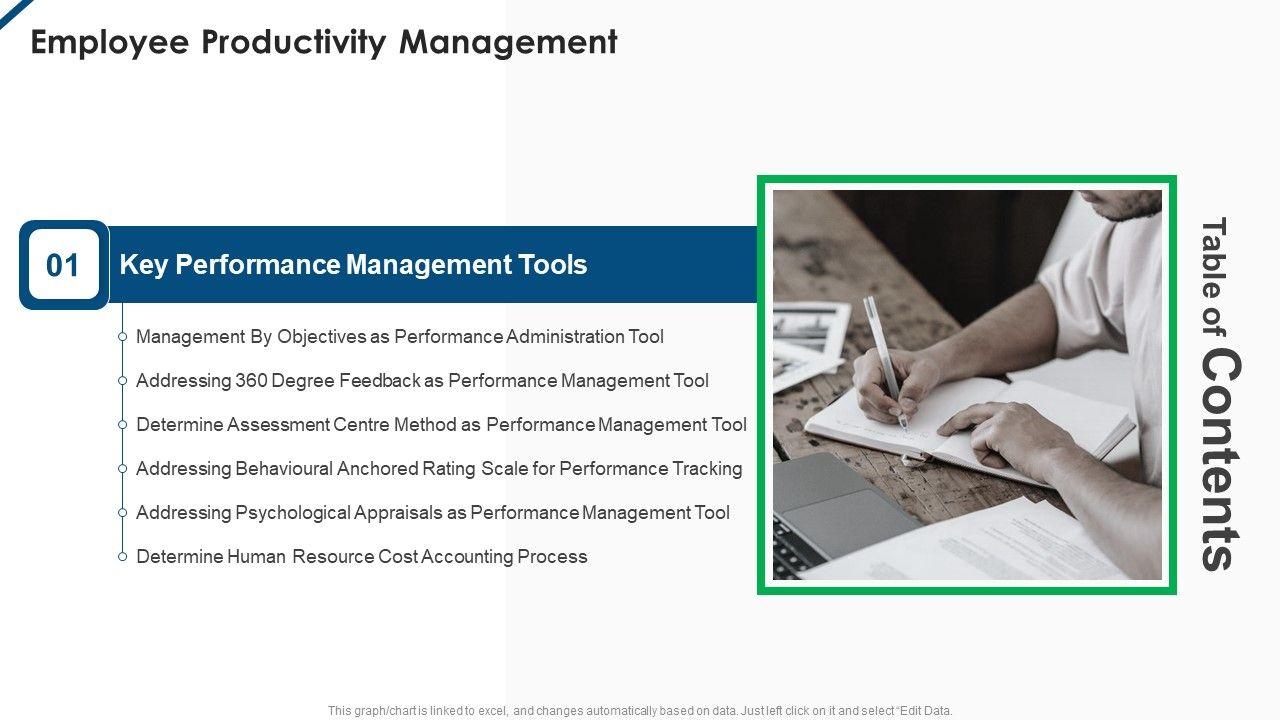 Employee Productivity Management

01

Key Performance Management Tools

Management By Objectives as Performance Administration Tool

Addressing 360 Degree Feedback as Performance Management Tool

Determine Assessment Centre Method as Performance Management Tool

Addressing Behavioural Anchored Rating Scale for Performance Tracking

Addressing Psychological Appraisals as Performance Management Tool

Determine Human Resource Cost Accounting Process

Table of Contents

This graph/chart is linked to excel, and changes automatically based on data. Just left click on it and select "Edit Data.